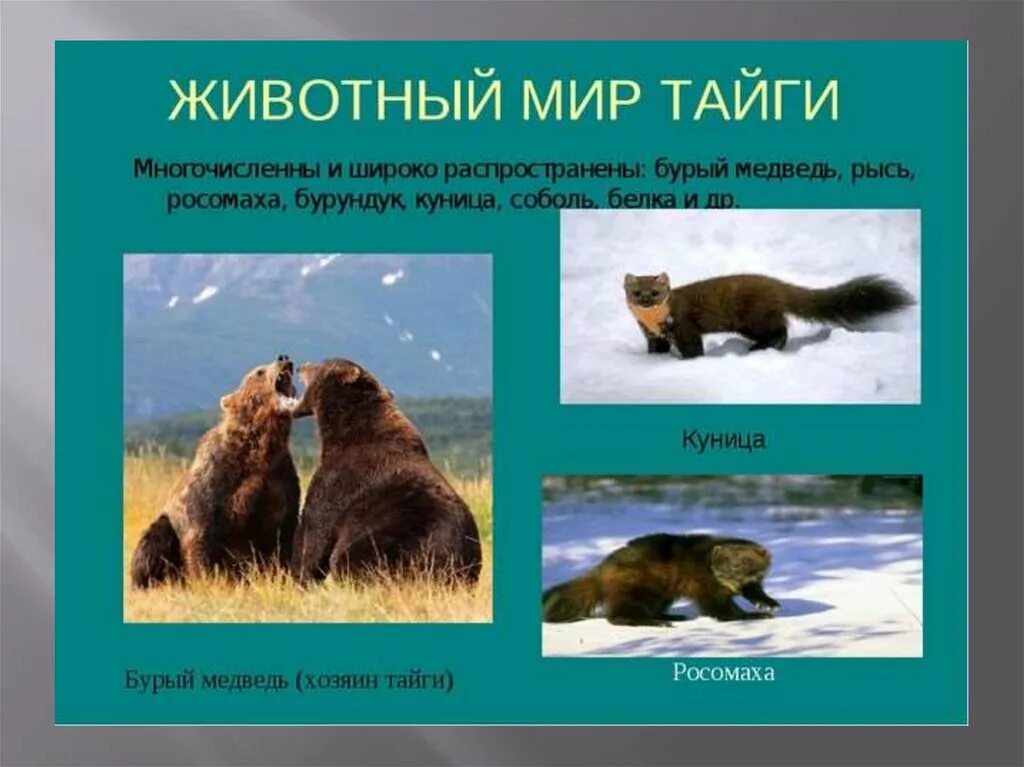 ЖИВОТНЫЙ МИР ТАЙГИ

Многочисленны и широко распространены: бурый медведь, рысь, росомаха, бурундук, куница, соболь, белка и др.

Куница

Бурый медведь (хозяин тайги)

Росомаха